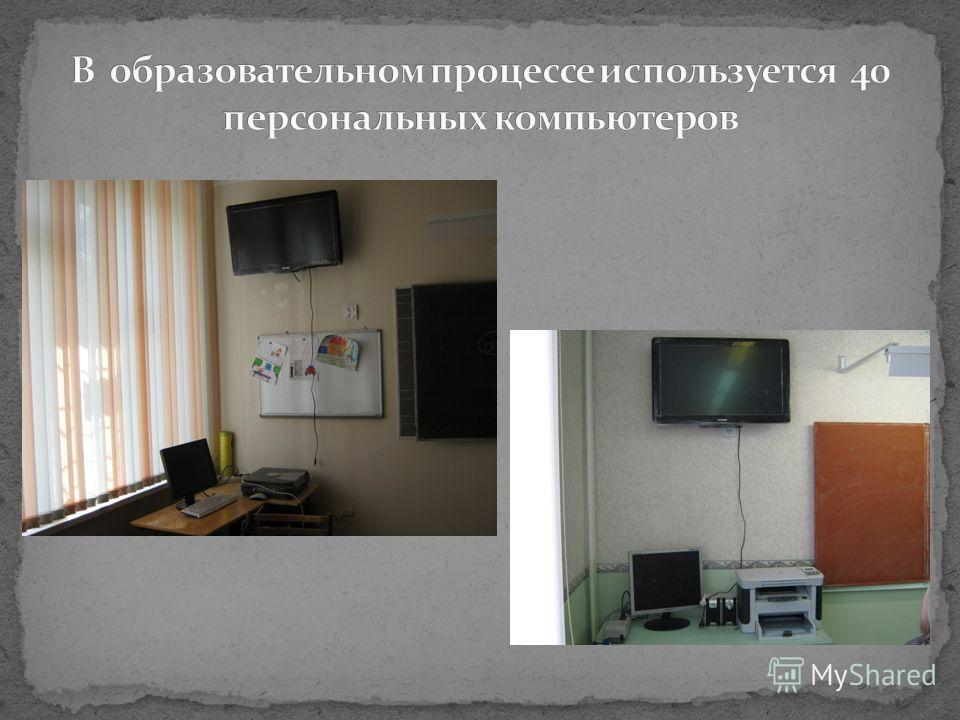 В образовательном процессе используется 40 персональных компьютеров

MyShared